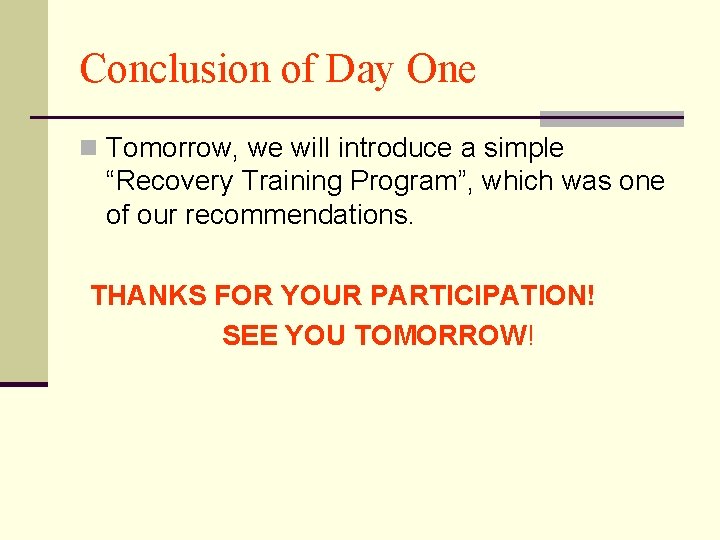 Conclusion of Day One

Tomorrow, we will introduce a simple “Recovery Training Program”, which was one of our recommendations.

THANKS FOR YOUR PARTICIPATION!

SEE YOU TOMORROW!